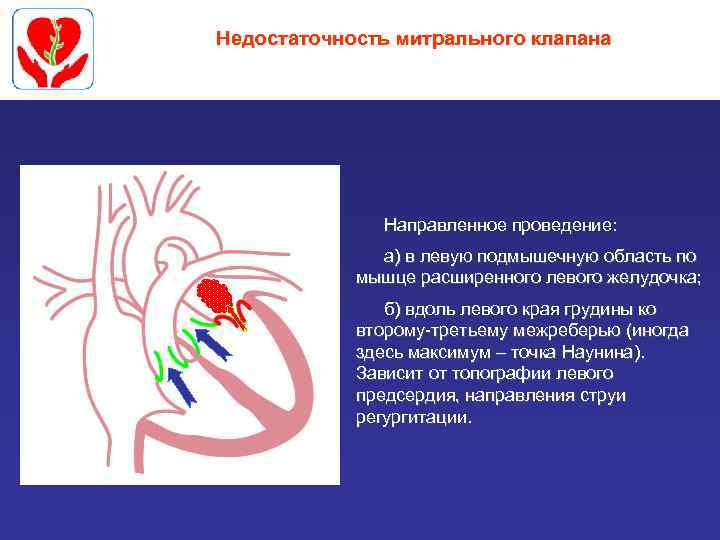 Недостаточность митрального клапана

Направленное проведение:

а) в левую подмышечную область по мышце расширенного левого желудочка;

б) вдоль левого края грудины ко второму-третьему межреберью (иногда здесь максимум – точка Наунина). Зависит от топографии левого предсердия, направления струи регургитации.